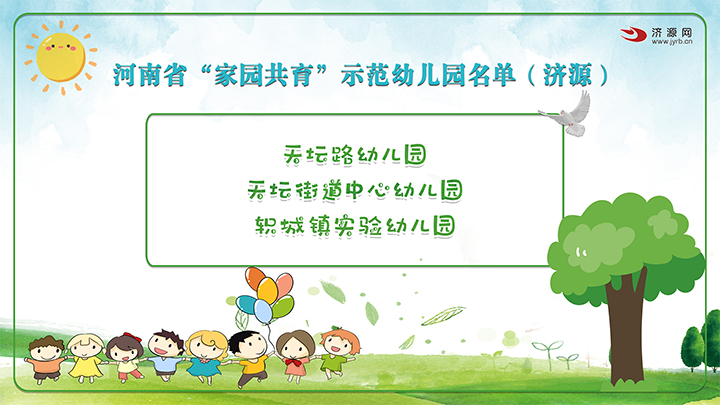 济源网
www.jyrb.cn

河南省“家园共育”示范幼儿园名单（济源）

天坛路幼儿园
天坛街道中心幼儿园
轵城镇实验幼儿园